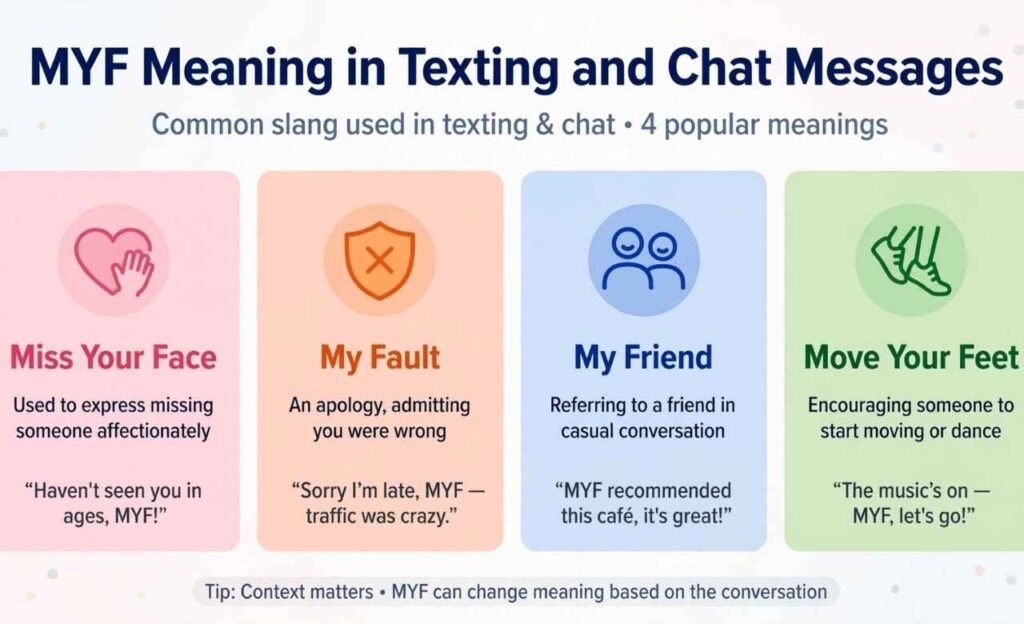 MYF Meaning in Texting and Chat Messages

Common slang used in texting & chat • 4 popular meanings

Miss Your Face

Used to express missing someone affectionately

“Haven't seen you in ages, MYF!”

My Fault

An apology, admitting you were wrong

“Sorry I'm late, MYF — traffic was crazy.”

My Friend

Referring to a friend in casual conversation

“MYF recommended this café, it's great!”

Move Your Feet

Encouraging someone to start moving or dance

“The music's on — MYF, let's go!”

Tip: Context matters • MYF can change meaning based on the conversation